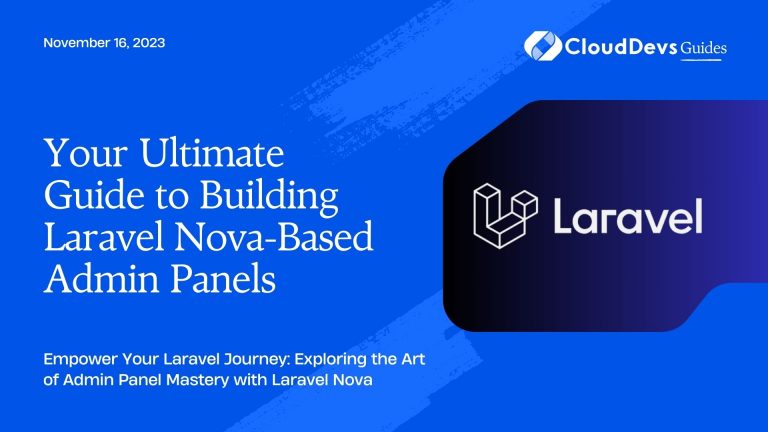 November 16, 2023

CloudDevs Guides

Your Ultimate Guide to Building Laravel Nova-Based Admin Panels

Laravel

Empower Your Laravel Journey: Exploring the Art of Admin Panel Mastery with Laravel Nova